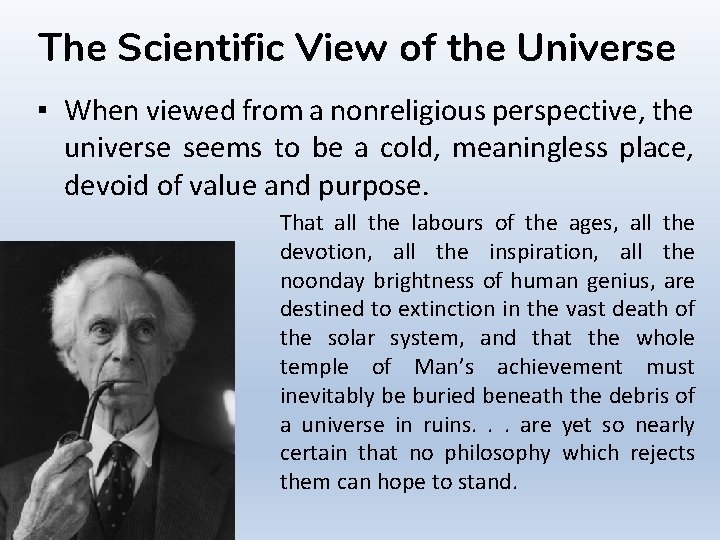 The Scientific View of the Universe

▪ When viewed from a nonreligious perspective, the universe seems to be a cold, meaningless place, devoid of value and purpose.

That all the labours of the ages, all the devotion, all the inspiration, all the noonday brightness of human genius, are destined to extinction in the vast death of the solar system, and that the whole temple of Man's achievement must inevitably be buried beneath the debris of a universe in ruins. . . are yet so nearly certain that no philosophy which rejects them can hope to stand.